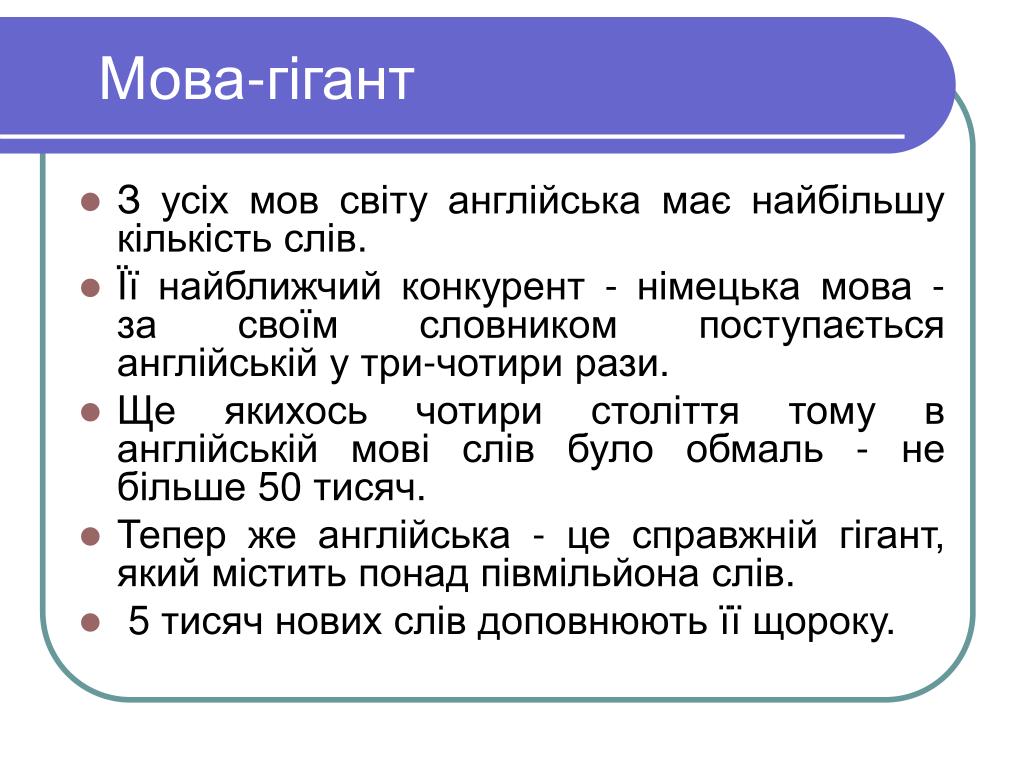 Мова-гігант

- З усіх мов світу англійська має найбільшу кількість слів.
- Її найближчий конкурент - німецька мова - за своїм словником поступається англійській у три-чотири рази.
- Ще якихось чотири століття тому в англійській мові слів було обмаль - не більше 50 тисяч.
- Тепер же англійська - це справжній гігант, який містить понад півмільйона слів.
- 5 тисяч нових слів доповнюють її щороку.